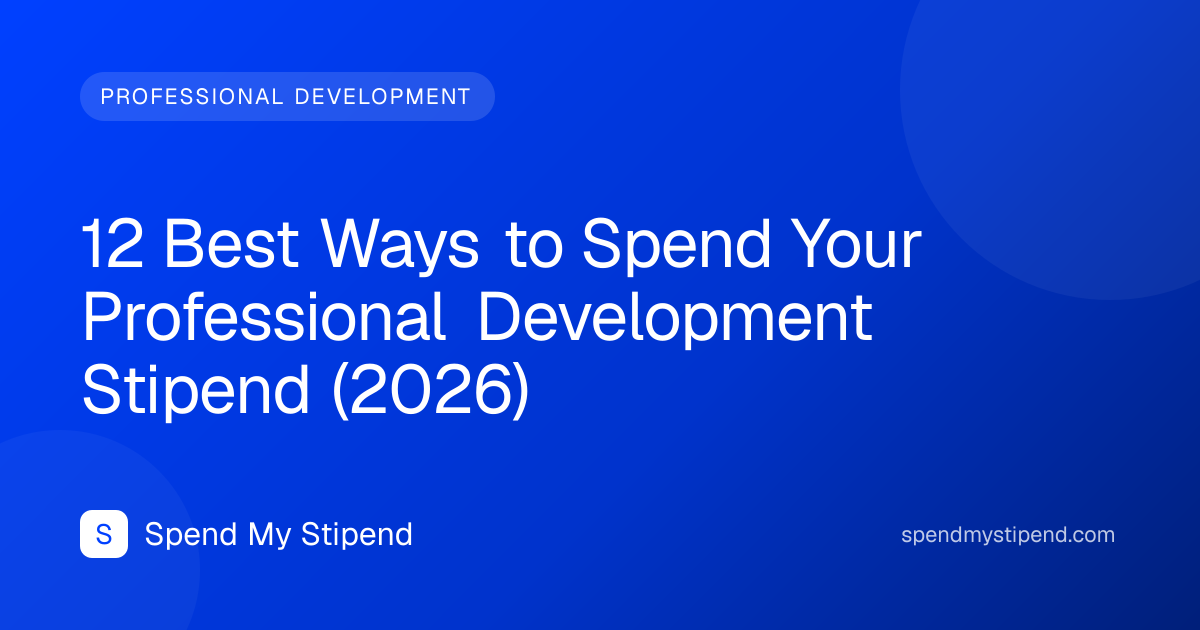 PROFESSIONAL DEVELOPMENT

12 Best Ways to Spend Your Professional Development Stipend (2026)

S Spend My Stipend

spendmystipend.com